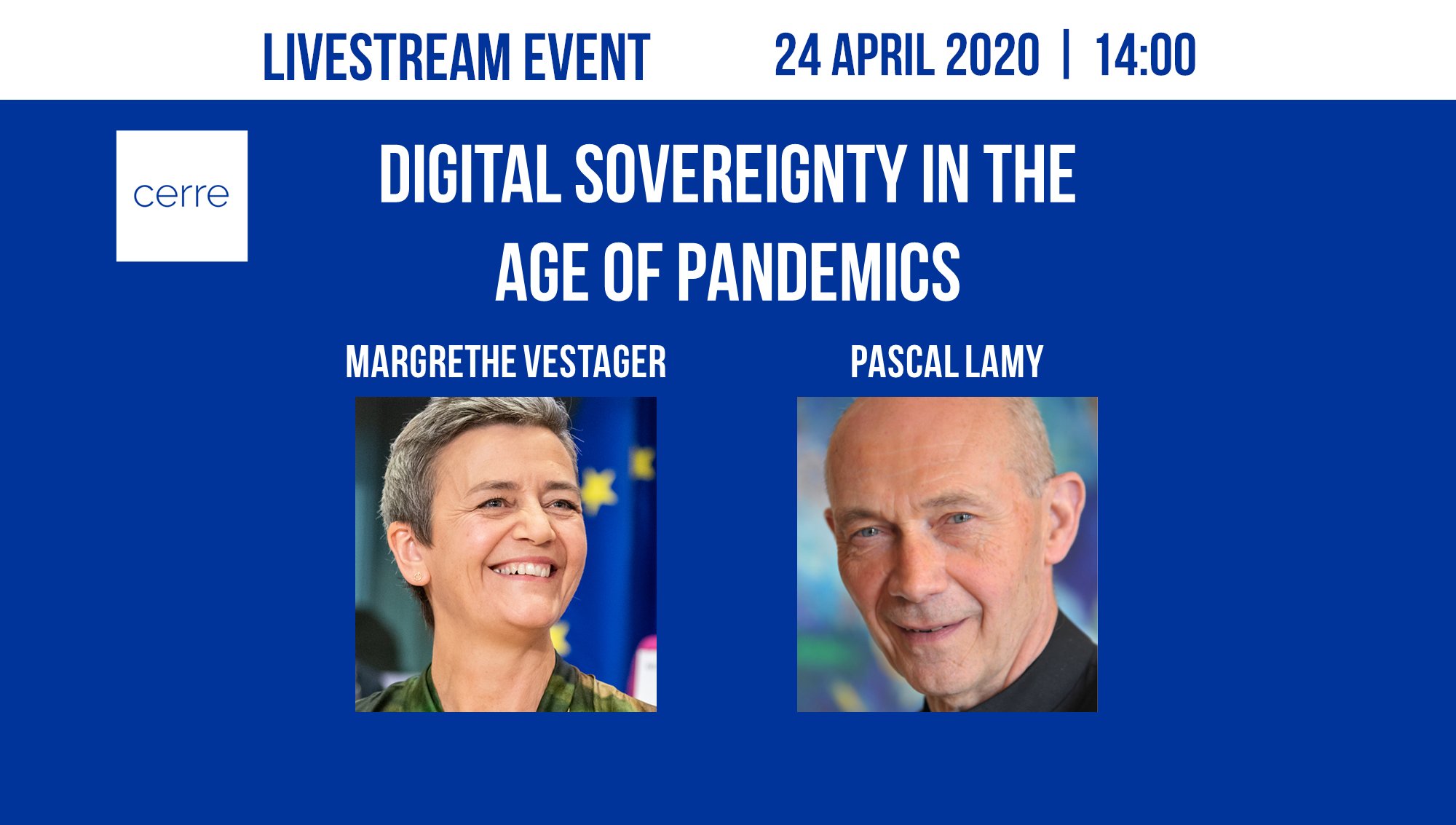 LIVESTREAM EVENT 24 APRIL 2020 | 14:00

cerre

DIGITAL SOVEREIGNTY IN THE AGE OF PANDEMICS

MARGRETHE VESTAGER

PASCAL LAMY